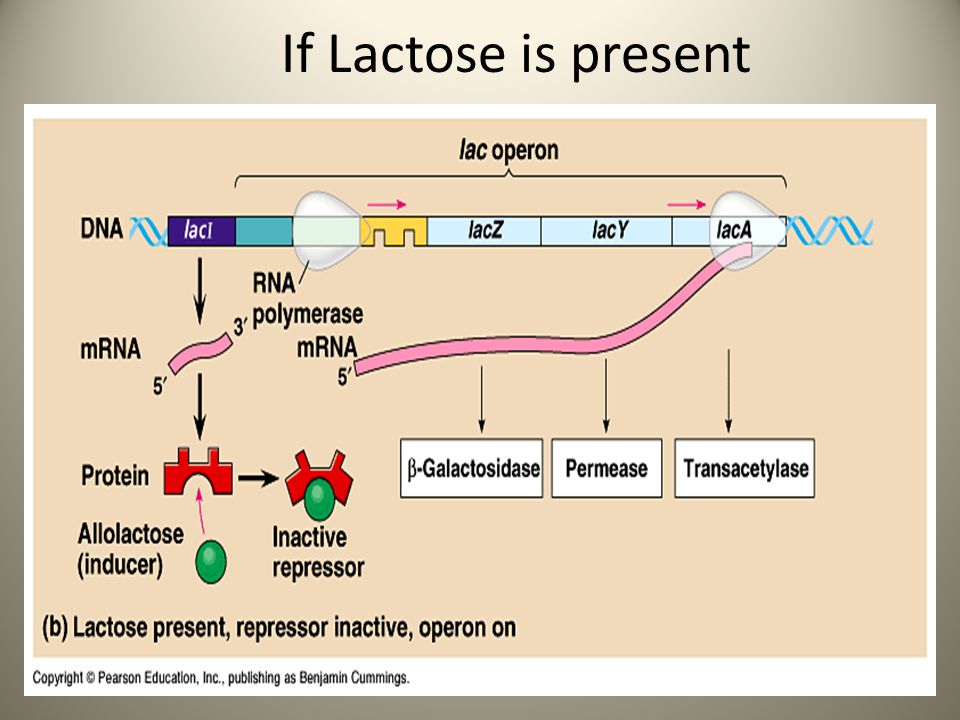 If Lactose is present

lac operon

DNA

lacI

lacZ

lacY

lacA

RNA polymerase

mRNA

3′

5′

mRNA

5′

Protein

Allolactose (inducer)

Inactive repressor

β-Galactosidase

Permease

Transacetylase

(b) Lactose present, repressor inactive, operon on

Copyright © Pearson Education, Inc., publishing as Benjamin Cummings.